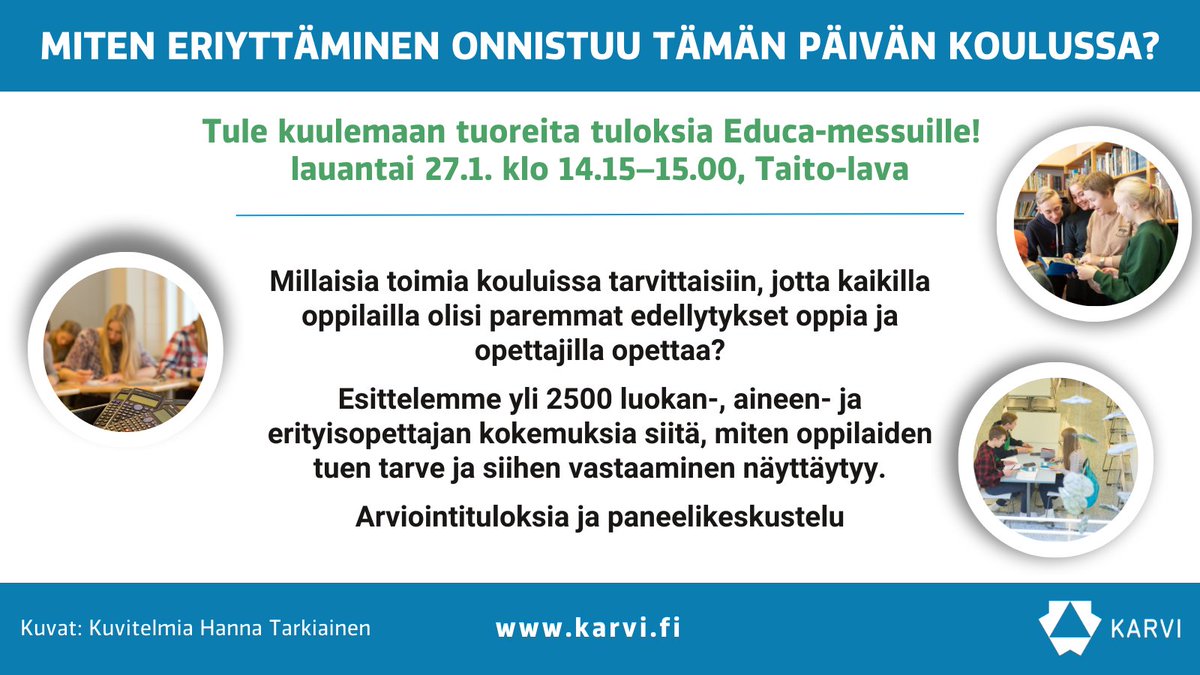 MITEN ERIYTTÄMINEN ONNISTUU TÄMÄN PÄIVÄN KOULUSSA?

Tule kuulemaan tuoreita tuloksia Educa-messuille!
lauantai 27.1. klo 14.15–15.00, Taito-lava

Millaisia toimia kouluissa tarvittaisiin, jotta kaikilla oppilailla olisi paremmat edellytykset oppia ja opettajilla opettaa?

Esittelemme yli 2500 luokan-, aineen- ja erityisopettajan kokemuksia siitä, miten oppilaiden tuen tarve ja siihen vastaaminen näyttäytyy.

Arviointituloksia ja paneelikeskustelu

Kuvat: Kuvitelmia Hanna Tarkiainen

www.karvi.fi

KARVI